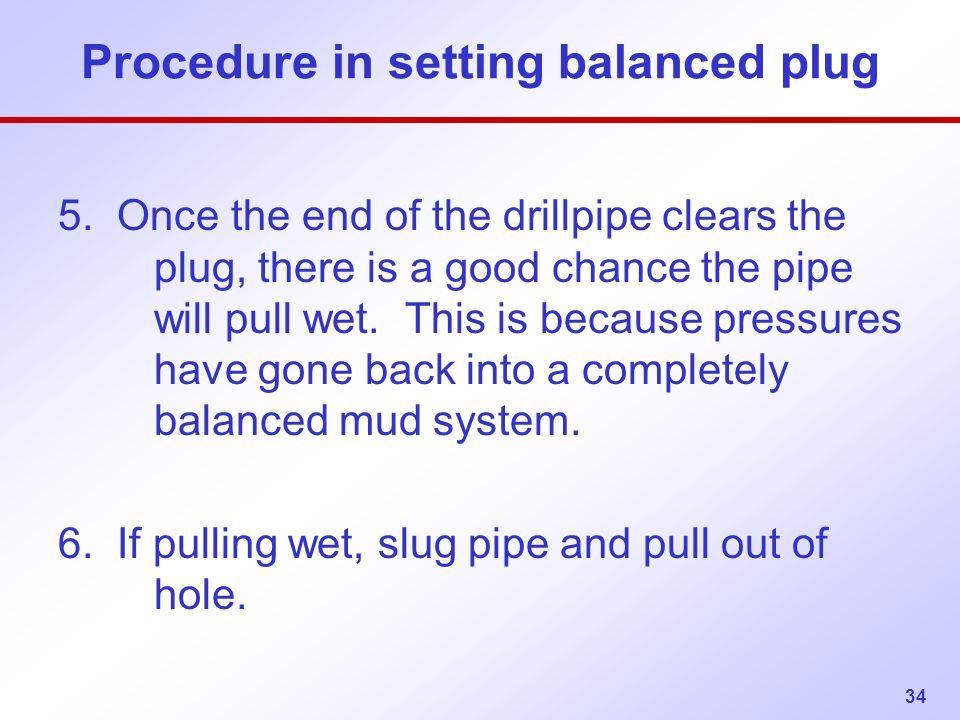 Procedure in setting balanced plug

5. Once the end of the drillpipe clears the plug, there is a good chance the pipe will pull wet. This is because pressures have gone back into a completely balanced mud system.

6. If pulling wet, slug pipe and pull out of hole.

34